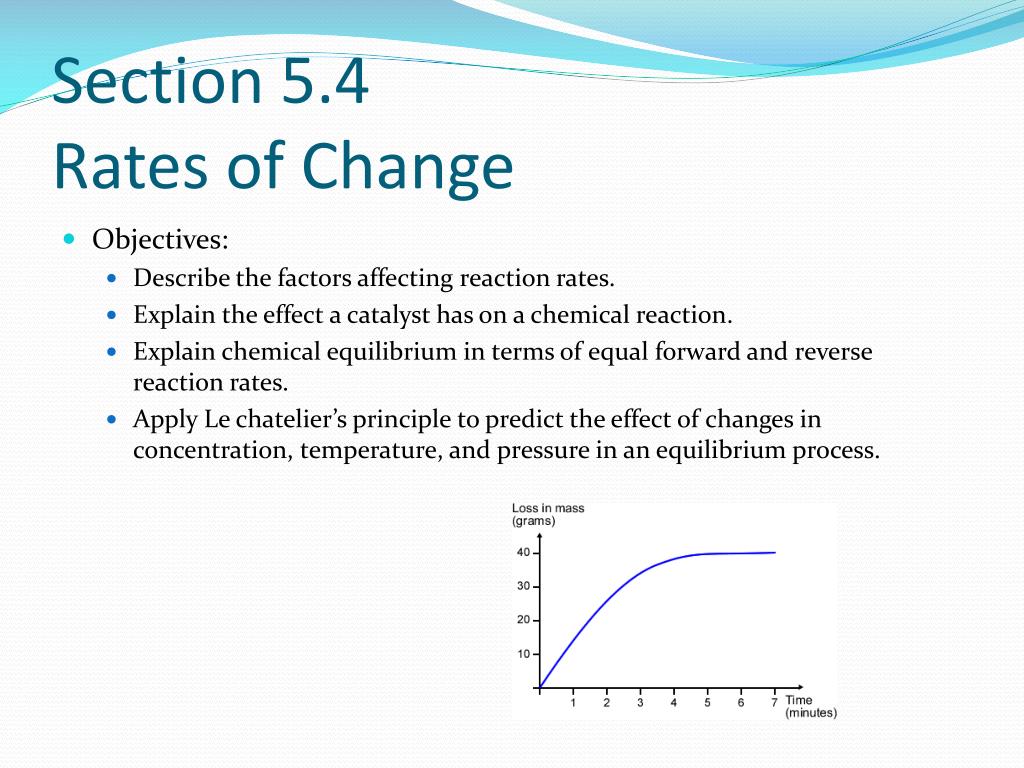 Section 5.4
Rates of Change

Objectives:

Describe the factors affecting reaction rates.

Explain the effect a catalyst has on a chemical reaction.

Explain chemical equilibrium in terms of equal forward and reverse reaction rates.

Apply Le chatelier's principle to predict the effect of changes in concentration, temperature, and pressure in an equilibrium process.

Loss in mass (grams)
40
30
20
10
1 2 3 4 5 6 7
Time (minutes)